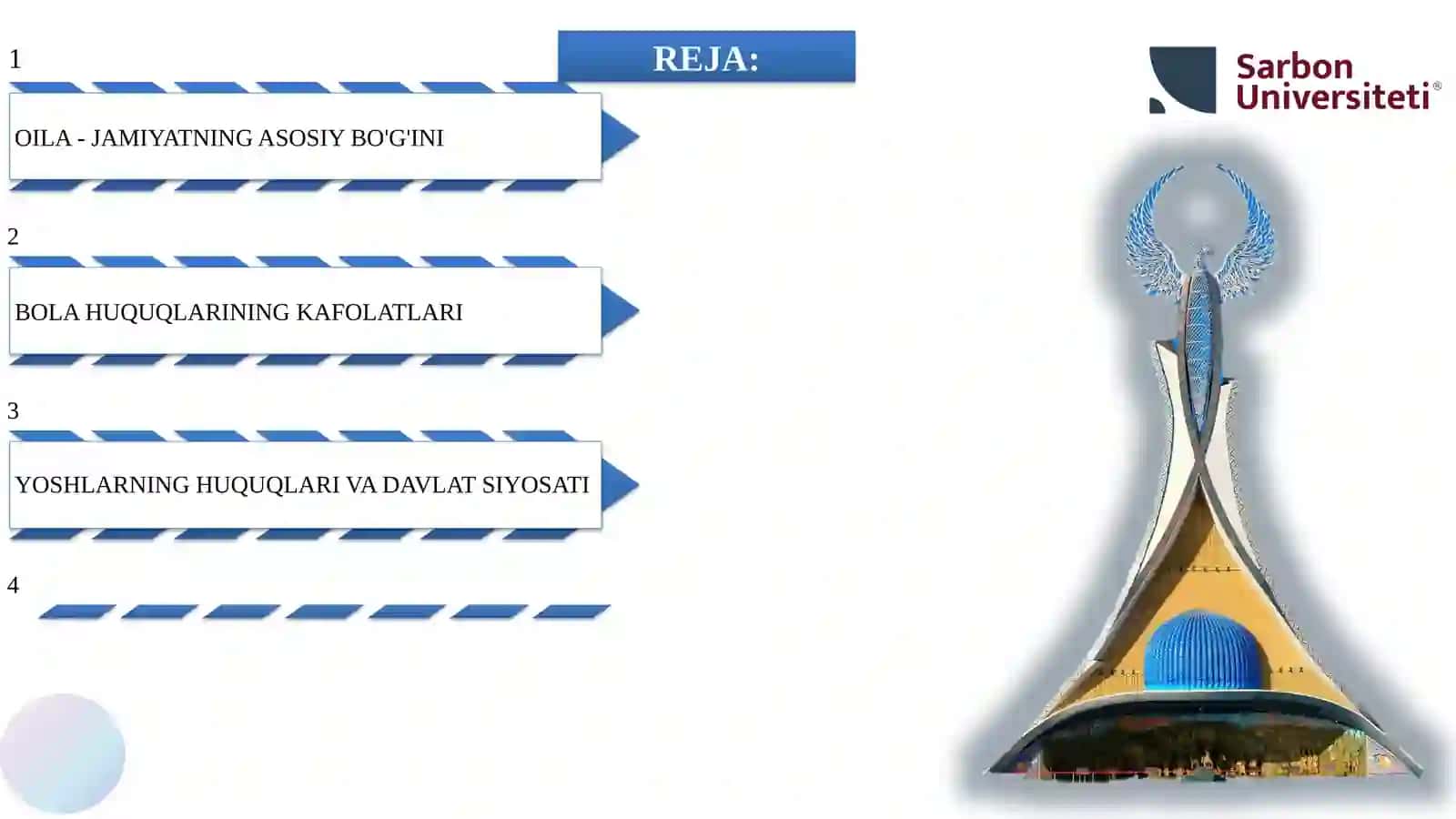 REJA:

Sarbon Universiteti®

1

OILA - JAMIYATNING ASOSIY BO'G'INI

2

BOLA HUQUQLARINING KAFOLATLARI

3

YOSHLARNING HUQUQLARI VA DAVLAT SIYOSATI

4